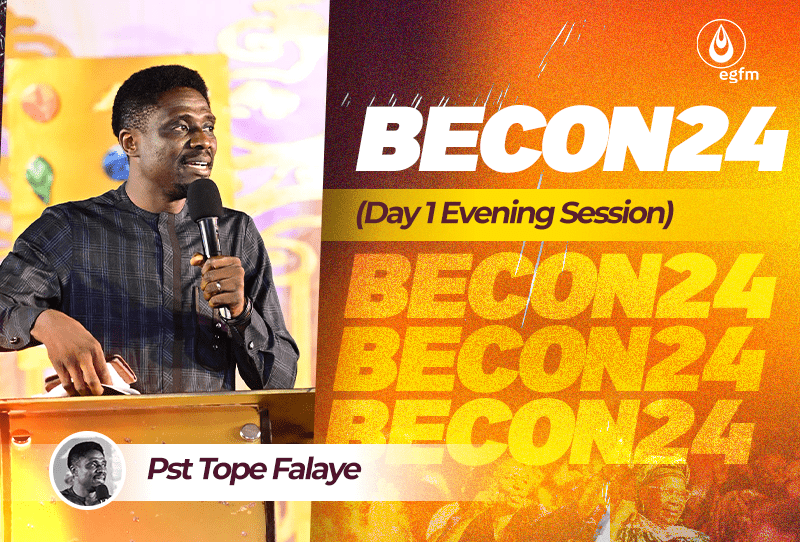 egfm

BECON24

(Day 1 Evening Session)

BECON24
BECON24
BECON24

Pst Tope Falaye